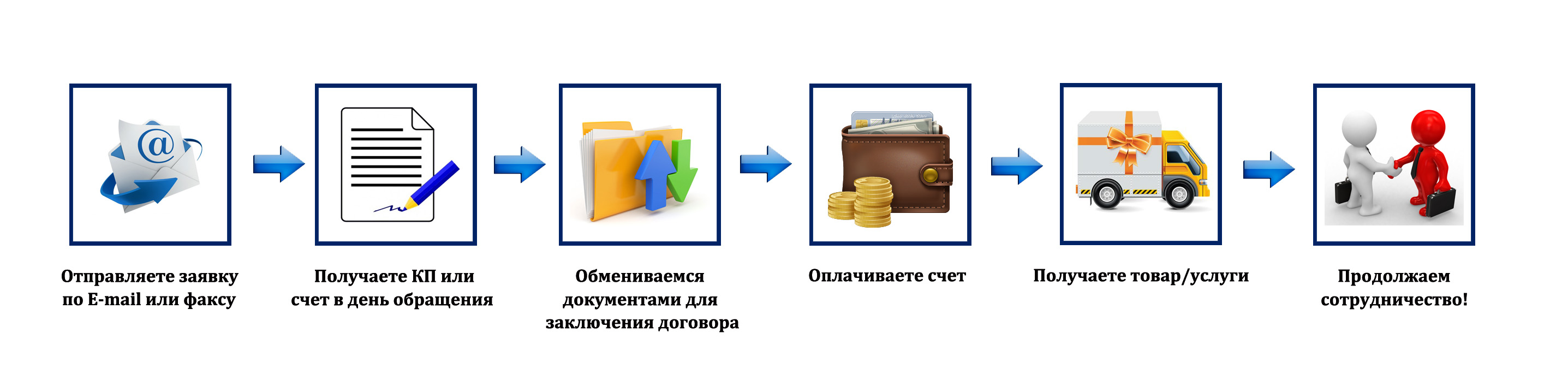 @

Отправляете заявку по E-mail или факсу

Получаете КП или счет в день обращения

Обмениваемся документами для заключения договора

Оплачиваете счет

Получаете товар/услуги

Продолжаем сотрудничество!